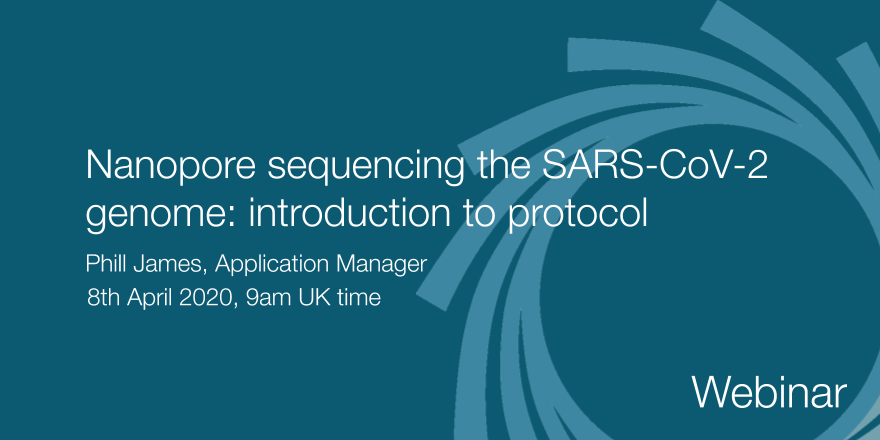 Nanopore sequencing the SARS-CoV-2 genome: introduction to protocol

Phill James, Application Manager
8th April 2020, 9am UK time

Webinar